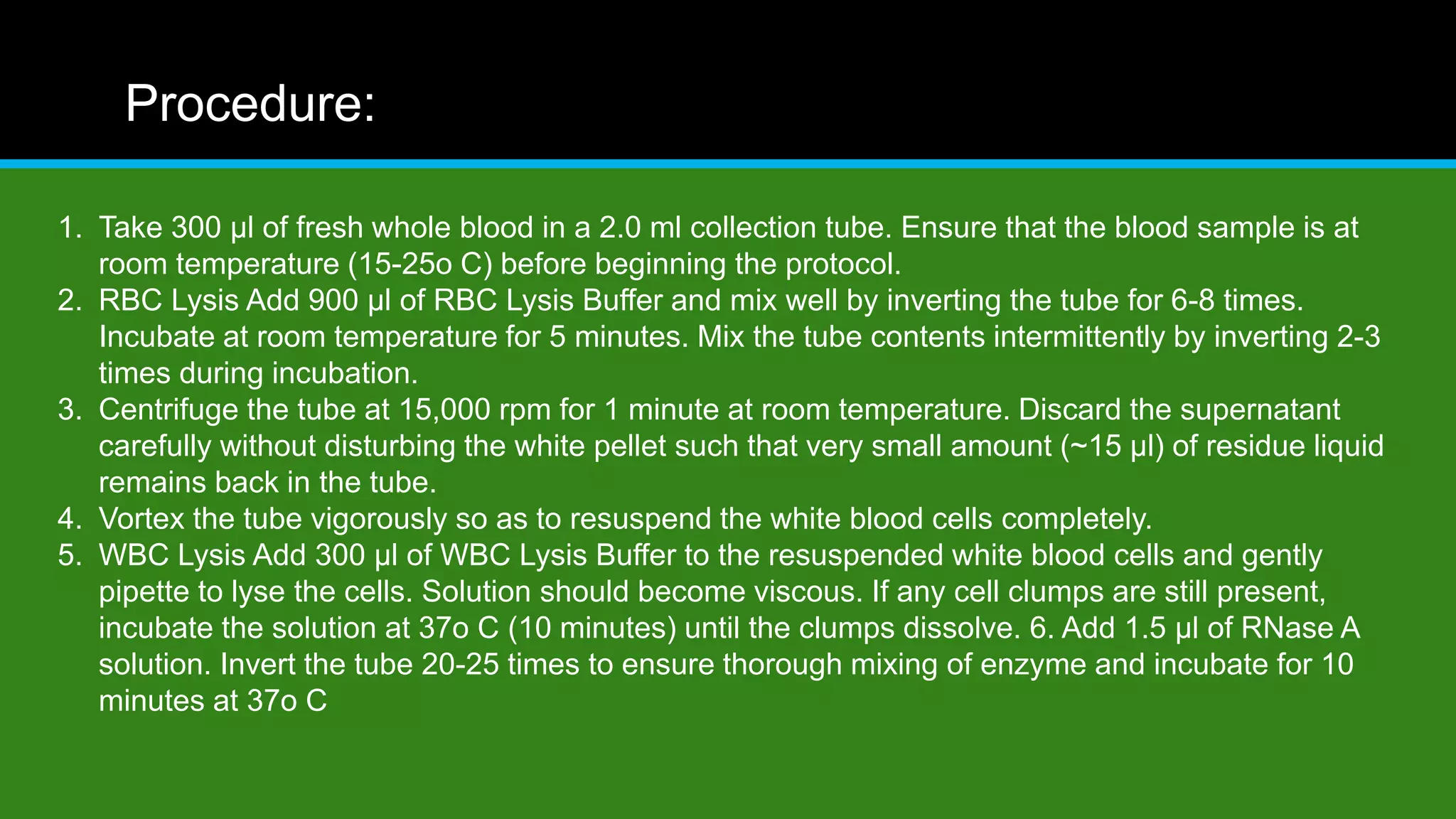 Procedure:

1. Take 300 µl of fresh whole blood in a 2.0 ml collection tube. Ensure that the blood sample is at room temperature (15-25o C) before beginning the protocol.
2. RBC Lysis Add 900 µl of RBC Lysis Buffer and mix well by inverting the tube for 6-8 times. Incubate at room temperature for 5 minutes. Mix the tube contents intermittently by inverting 2-3 times during incubation.
3. Centrifuge the tube at 15,000 rpm for 1 minute at room temperature. Discard the supernatant carefully without disturbing the white pellet such that very small amount (~15 µl) of residue liquid remains back in the tube.
4. Vortex the tube vigorously so as to resuspend the white blood cells completely.
5. WBC Lysis Add 300 µl of WBC Lysis Buffer to the resuspended white blood cells and gently pipette to lyse the cells. Solution should become viscous. If any cell clumps are still present, incubate the solution at 37o C (10 minutes) until the clumps dissolve. 6. Add 1.5 µl of RNase A solution. Invert the tube 20-25 times to ensure thorough mixing of enzyme and incubate for 10 minutes at 37o C